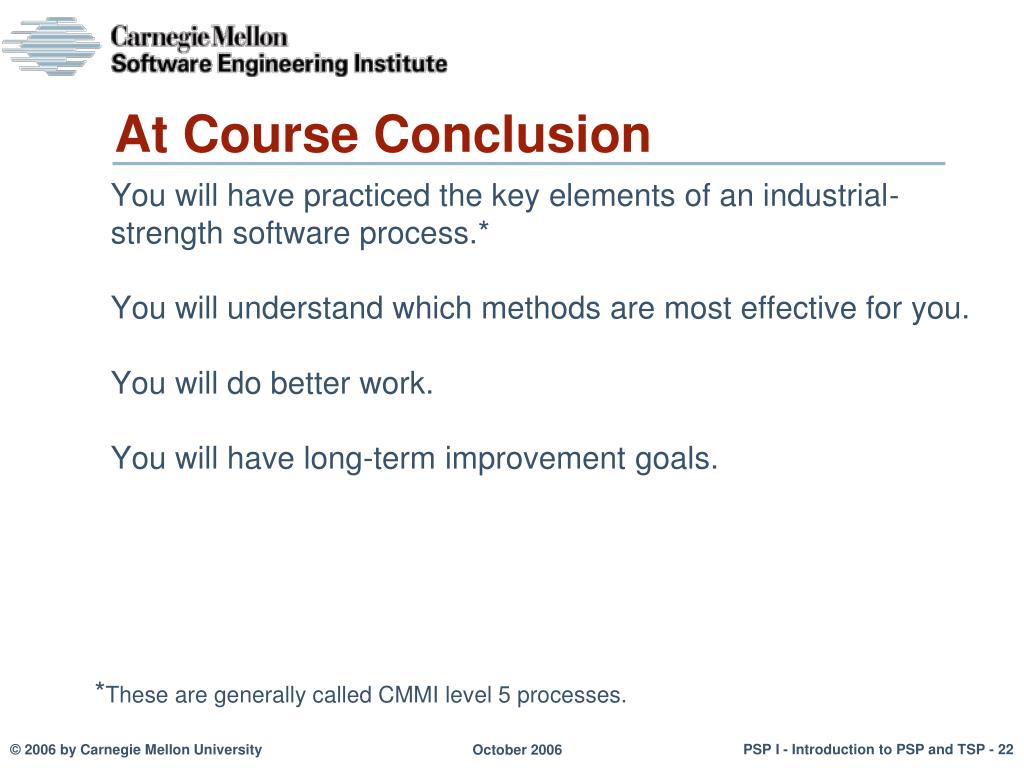 Carnegie Mellon
Software Engineering Institute

At Course Conclusion

You will have practiced the key elements of an industrial-strength software process.*

You will understand which methods are most effective for you.

You will do better work.

You will have long-term improvement goals.

*These are generally called CMMI level 5 processes.

© 2006 by Carnegie Mellon University

October 2006

PSP I - Introduction to PSP and TSP - 22